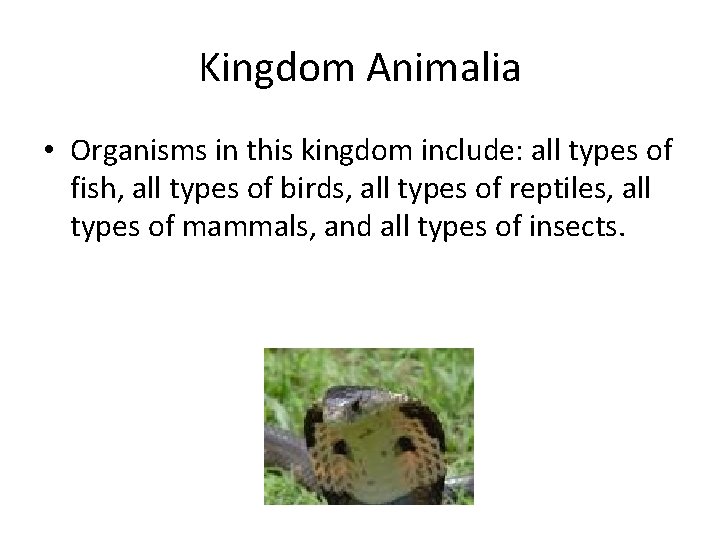 Kingdom Animalia

• Organisms in this kingdom include: all types of fish, all types of birds, all types of reptiles, all types of mammals, and all types of insects.